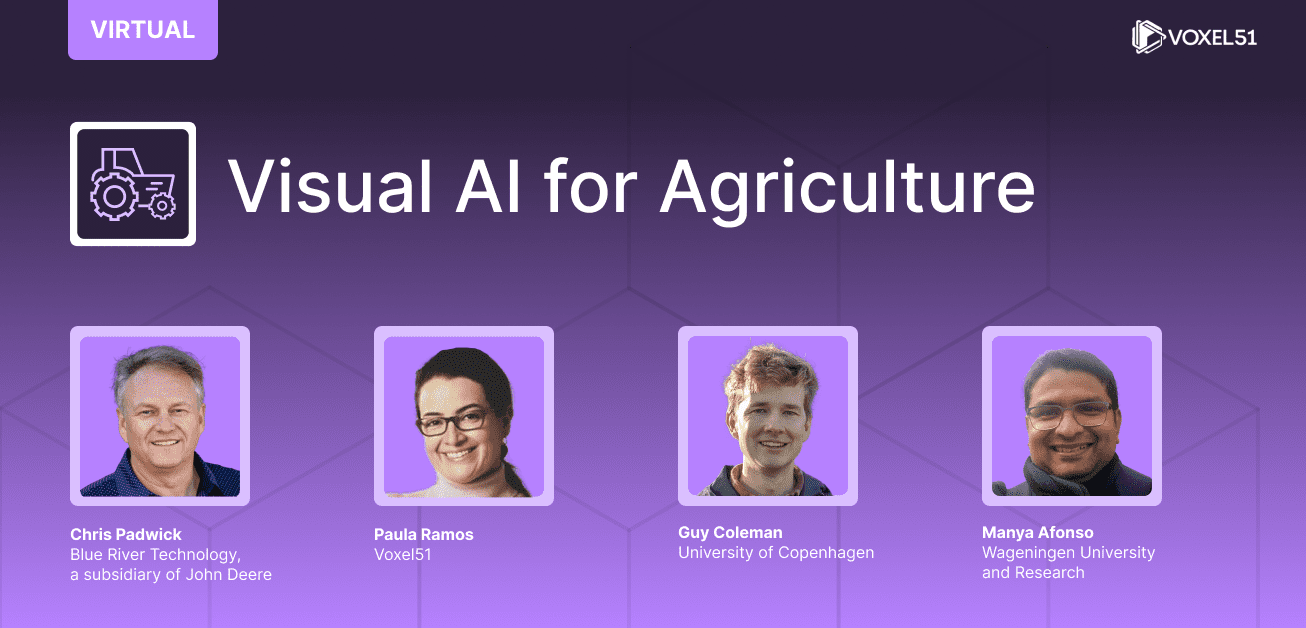 VIRTUAL

VOXEL51

Visual AI for Agriculture

Chris Padwick
Blue River Technology, a subsidiary of John Deere

Paula Ramos
Voxel51

Guy Coleman
University of Copenhagen

Manya Afonso
Wageningen University and Research